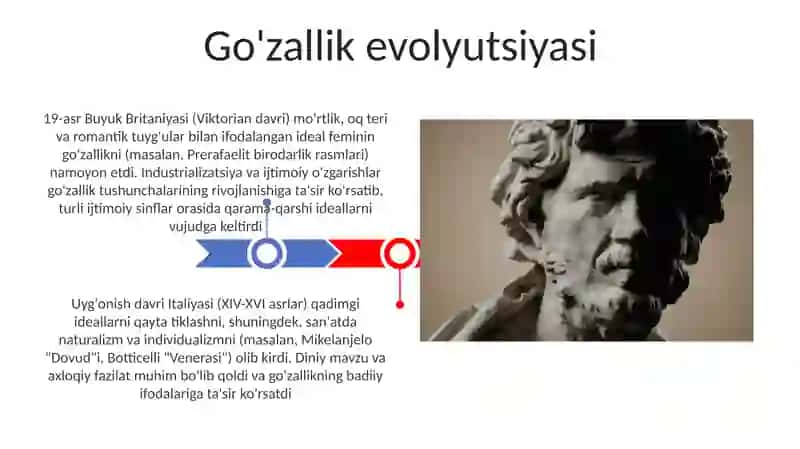 Go'zallik evolyutsiyasi

19-asr Buyuk Britaniyasi (Viktorian davri) mo'rtlik, oq teri va romantik tuyg'ular bilan ifodalangan ideal feminin go'zallikni (masalan, Prerafaelit birodarlik rasmlari) namoyon etdi. Industrializatsiya va ijtimoiy o'zgarishlar go'zallik tushunchalarining rivojlanishiga ta'sir ko'rsatib, turli ijtimoiy sinflar orasida qarama-qarshi ideallarni vujudga keltirdi

Uyg'onish davri Italiyasi (XIV-XVI asrlar) qadimgi ideallarni qayta tiklashni, shuningdek, san'atda naturalizm va individualizmni (masalan, Mikelanjelo "Dovud"i, Botticelli "Venerasi") olib kirdi. Diniy mavzu va axloqiy fazilat muhim bo'lib qoldi va go'zallikning badiiy ifodalariga ta'sir ko'rsatdi